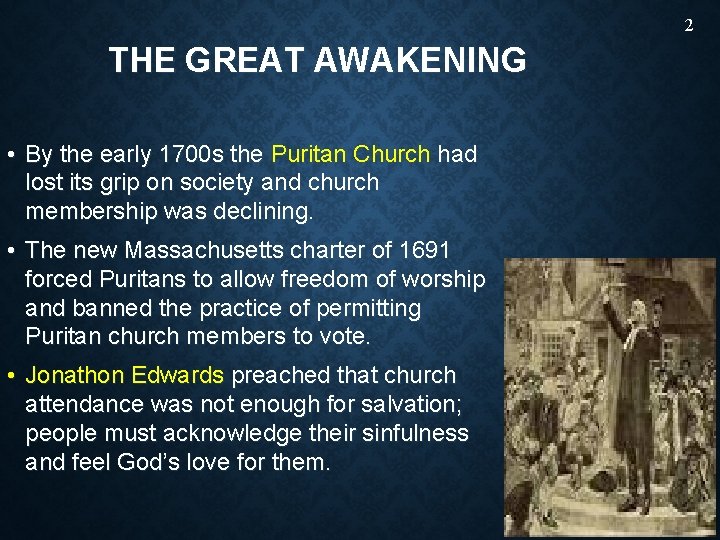 2

THE GREAT AWAKENING

• By the early 1700s the Puritan Church had lost its grip on society and church membership was declining.

• The new Massachusetts charter of 1691 forced Puritans to allow freedom of worship and banned the practice of permitting Puritan church members to vote.

• Jonathon Edwards preached that church attendance was not enough for salvation; people must acknowledge their sinfulness and feel God's love for them.